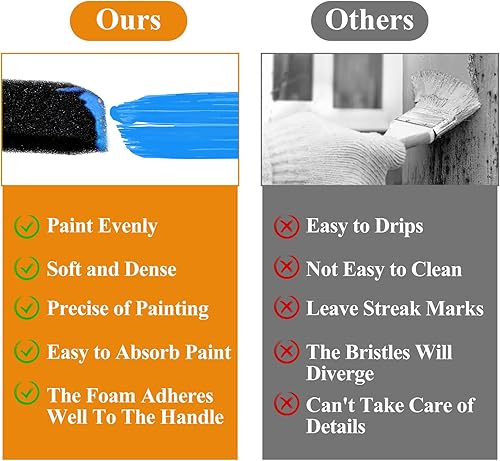 Ours

Paint Evenly

Soft and Dense

Precise of Painting

Easy to Absorb Paint

The Foam Adheres Well To The Handle

Others

Easy to Drips

Not Easy to Clean

Leave Streak Marks

The Bristles Will Diverge

Can't Take Care of Details